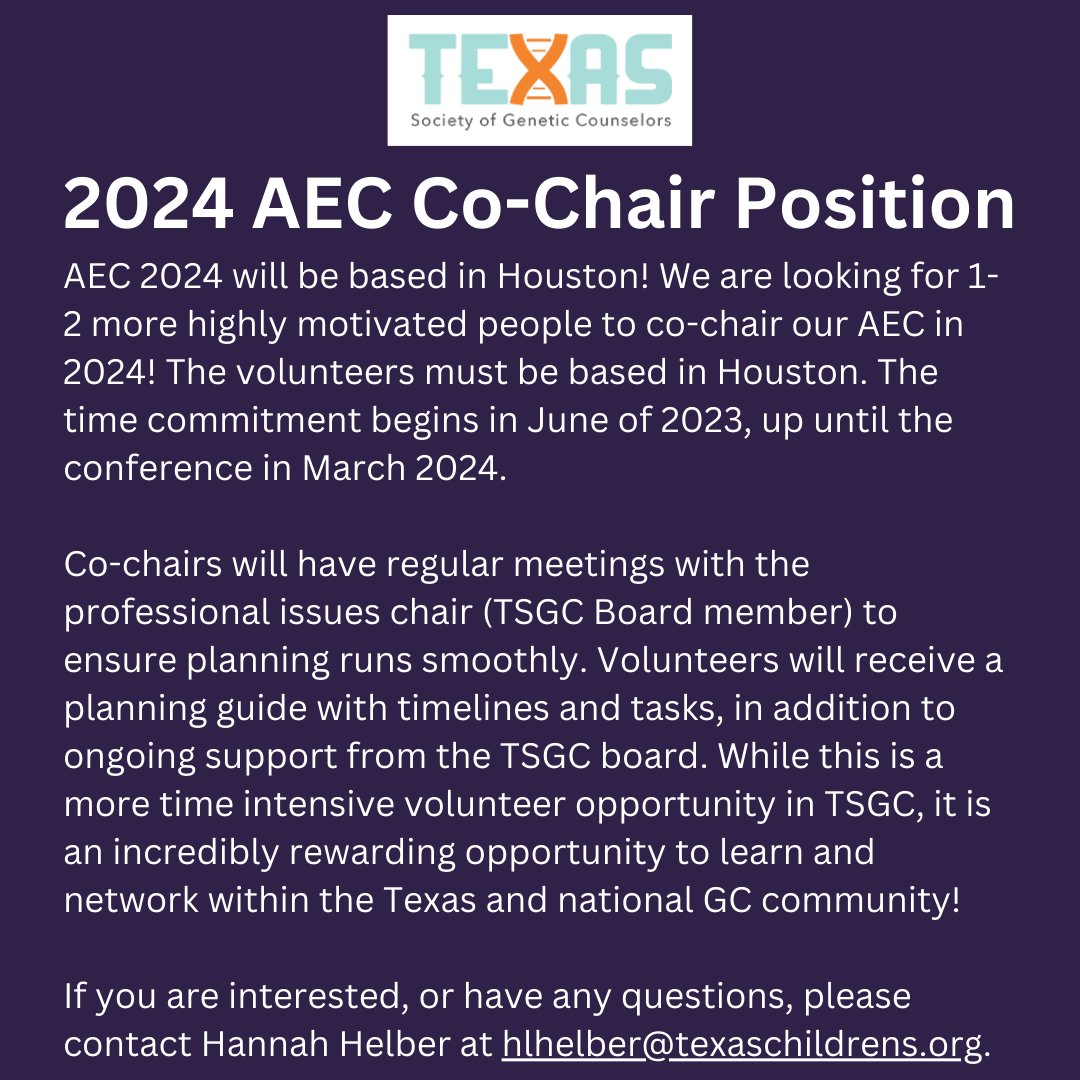 TEXAS
Society of Genetic Counselors

2024 AEC Co-Chair Position

AEC 2024 will be based in Houston! We are looking for 1-2 more highly motivated people to co-chair our AEC in 2024! The volunteers must be based in Houston. The time commitment begins in June of 2023, up until the conference in March 2024.

Co-chairs will have regular meetings with the professional issues chair (TSGC Board member) to ensure planning runs smoothly. Volunteers will receive a planning guide with timelines and tasks, in addition to ongoing support from the TSGC board. While this is a more time intensive volunteer opportunity in TSGC, it is an incredibly rewarding opportunity to learn and network within the Texas and national GC community!

If you are interested, or have any questions, please contact Hannah Helber at hlhelber@texaschildrens.org.